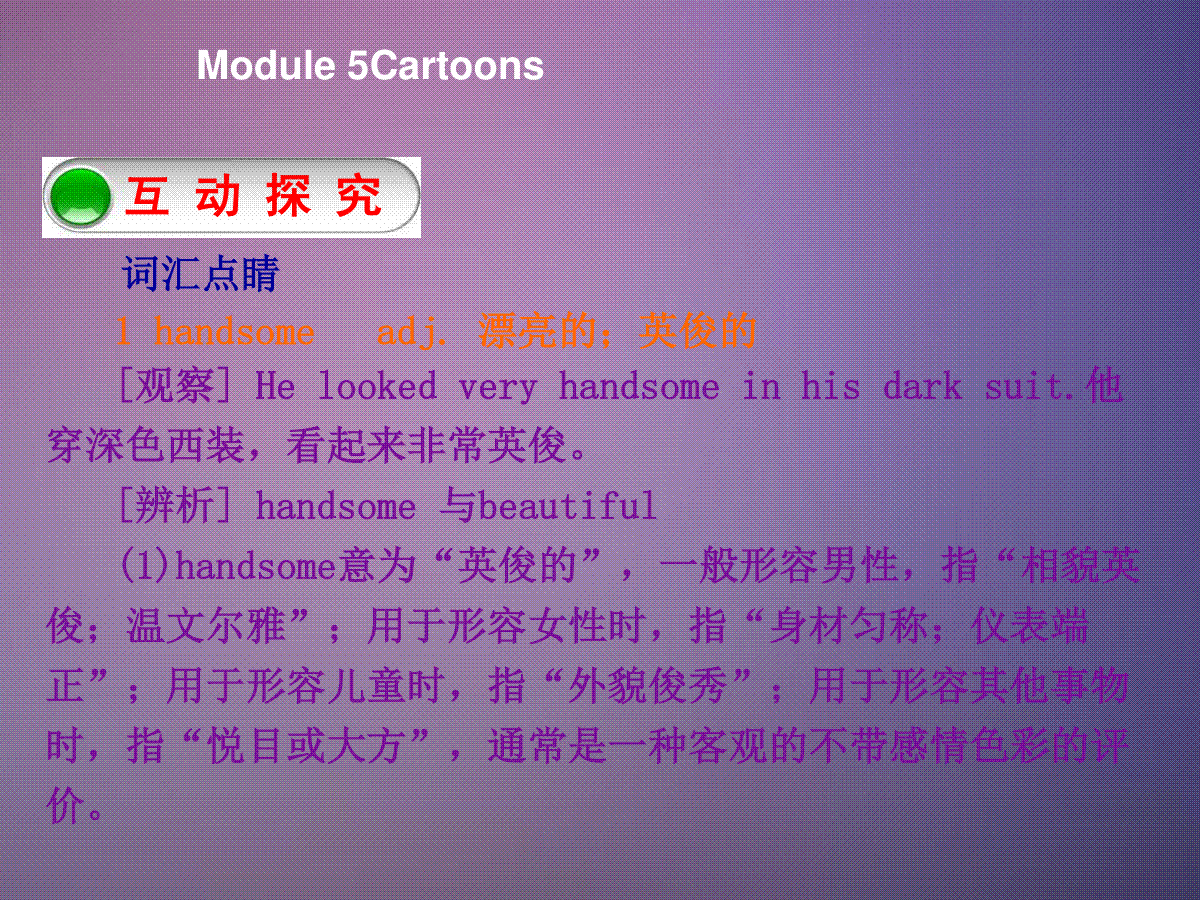 Module 5Cartoons

互 动 探 究

词汇点睛

1 handsome adj. 漂亮的；英俊的

[观察] He looked very handsome in his dark suit.他穿深色西装，看起来非常英俊。

[辨析] handsome 与beautiful

(1)handsome意为“英俊的”，一般形容男性，指“相貌英俊；温文尔雅”；用于形容女性时，指“身材匀称；仪表端正”；用于形容儿童时，指“外貌俊秀”；用于形容其他事物时，指“悦目或大方”，通常是一种客观的不带感情色彩的评价。